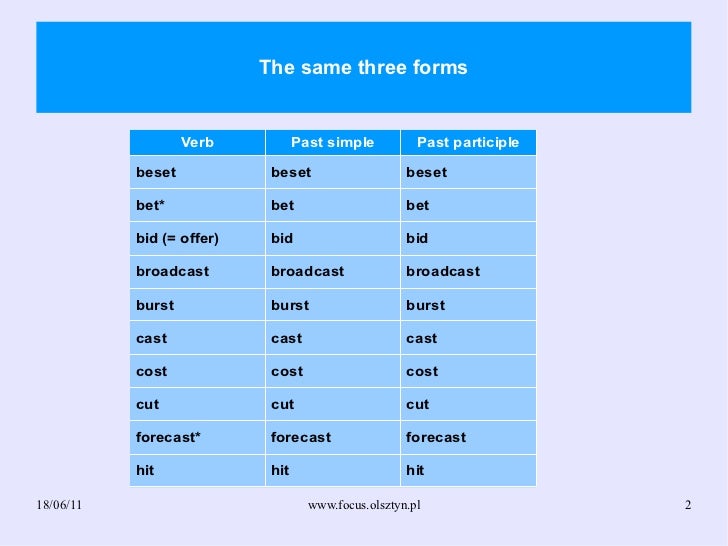 The same three forms

| Verb | Past simple | Past participle |
|---|---|---|
| beset | beset | beset |
| bet* | bet | bet |
| bid (= offer) | bid | bid |
| broadcast | broadcast | broadcast |
| burst | burst | burst |
| cast | cast | cast |
| cost | cost | cost |
| cut | cut | cut |
| forecast* | forecast | forecast |
| hit | hit | hit |

18/06/11 www.focus.olsztyn.pl 2